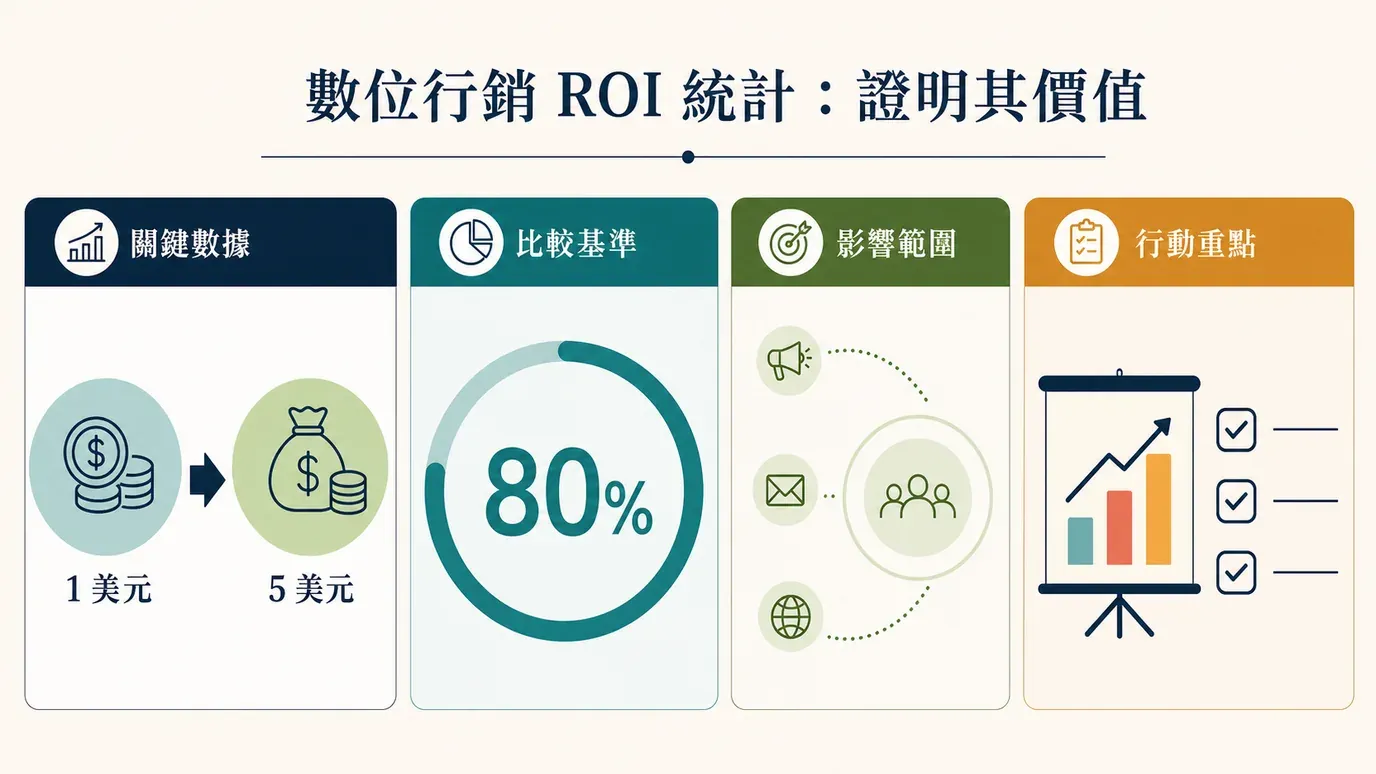 數位行銷 ROI 統計：證明其價值

關鍵數據

1 美元

5 美元

比較基準

80%

影響範圍

行動重點